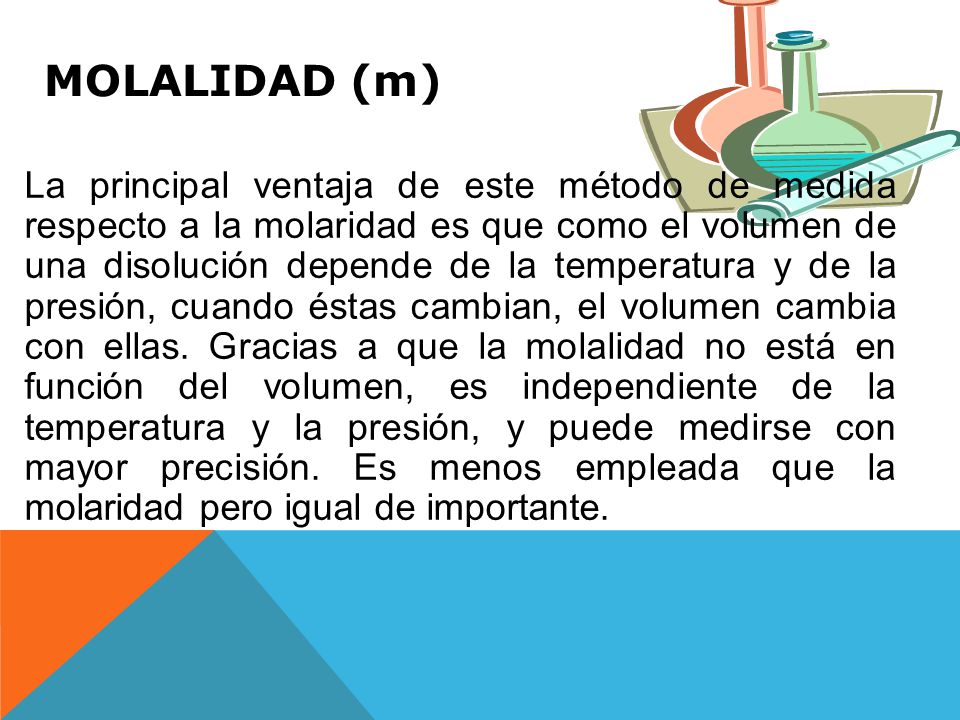 MOLALIDAD (m)

La principal ventaja de este método de medida respecto a la molaridad es que como el volumen de una disolución depende de la temperatura y de la presión, cuando éstas cambian, el volumen cambia con ellas. Gracias a que la molalidad no está en función del volumen, es independiente de la temperatura y la presión, y puede medirse con mayor precisión. Es menos empleada que la molaridad pero igual de importante.